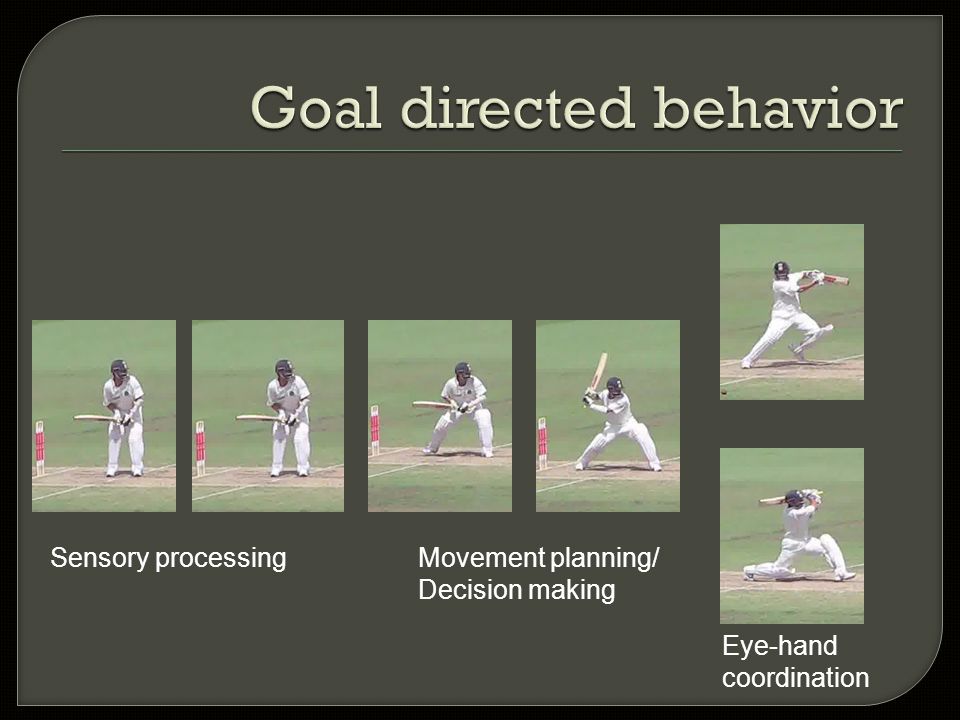 Goal directed behavior

Sensory processing

Movement planning/
Decision making

Eye-hand
coordination